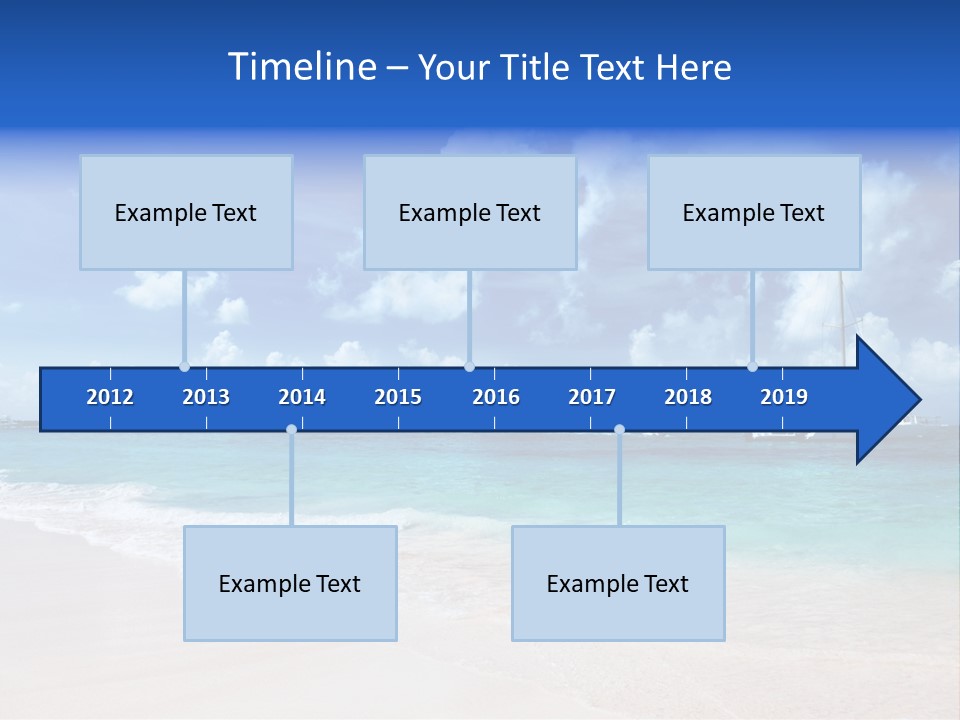 Timeline – Your Title Text Here

Example Text

Example Text

Example Text

2012 2013 2014 2015 2016 2017 2018 2019

Example Text

Example Text